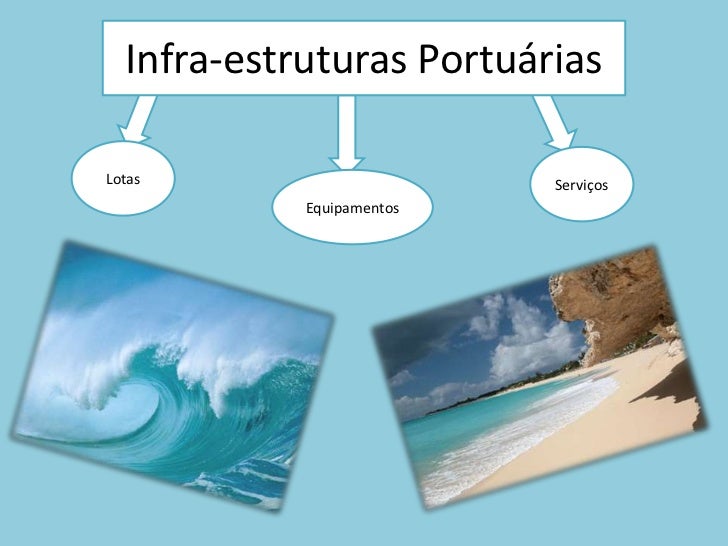 Infra-estruturas Portuárias

Lotas

Equipamentos

Serviços